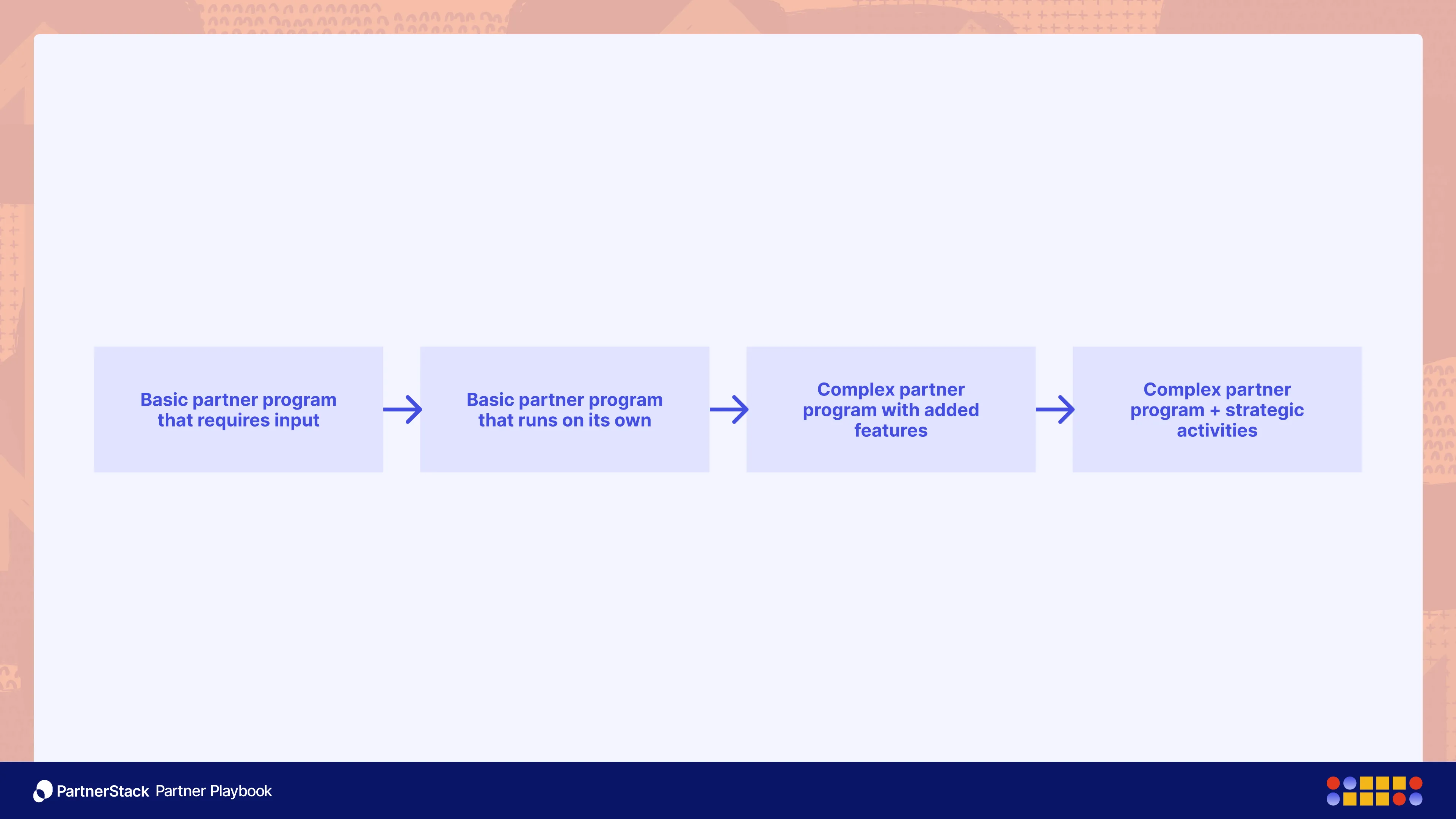 Basic partner program that requires input

Basic partner program that runs on its own

Complex partner program with added features

Complex partner program + strategic activities

PartnerStack Partner Playbook